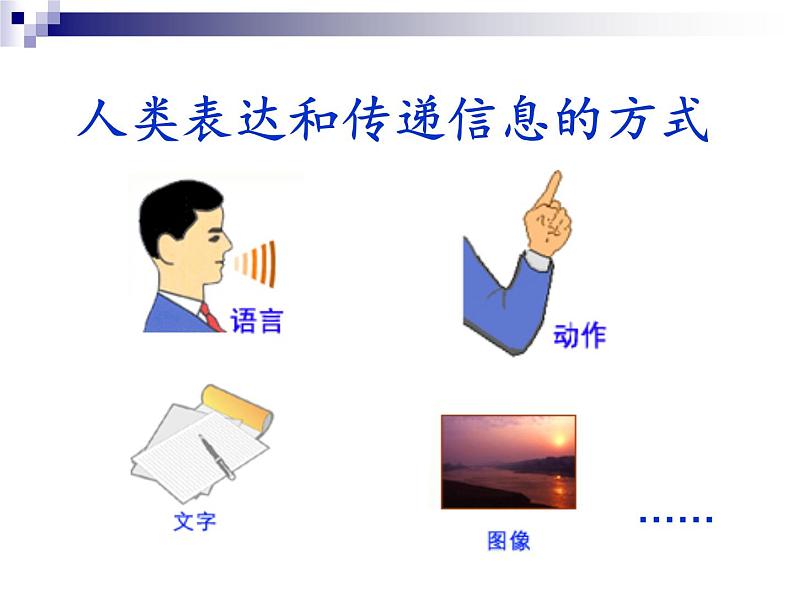 人类表达和传递信息的方式

语言

动作

文字

图像

……